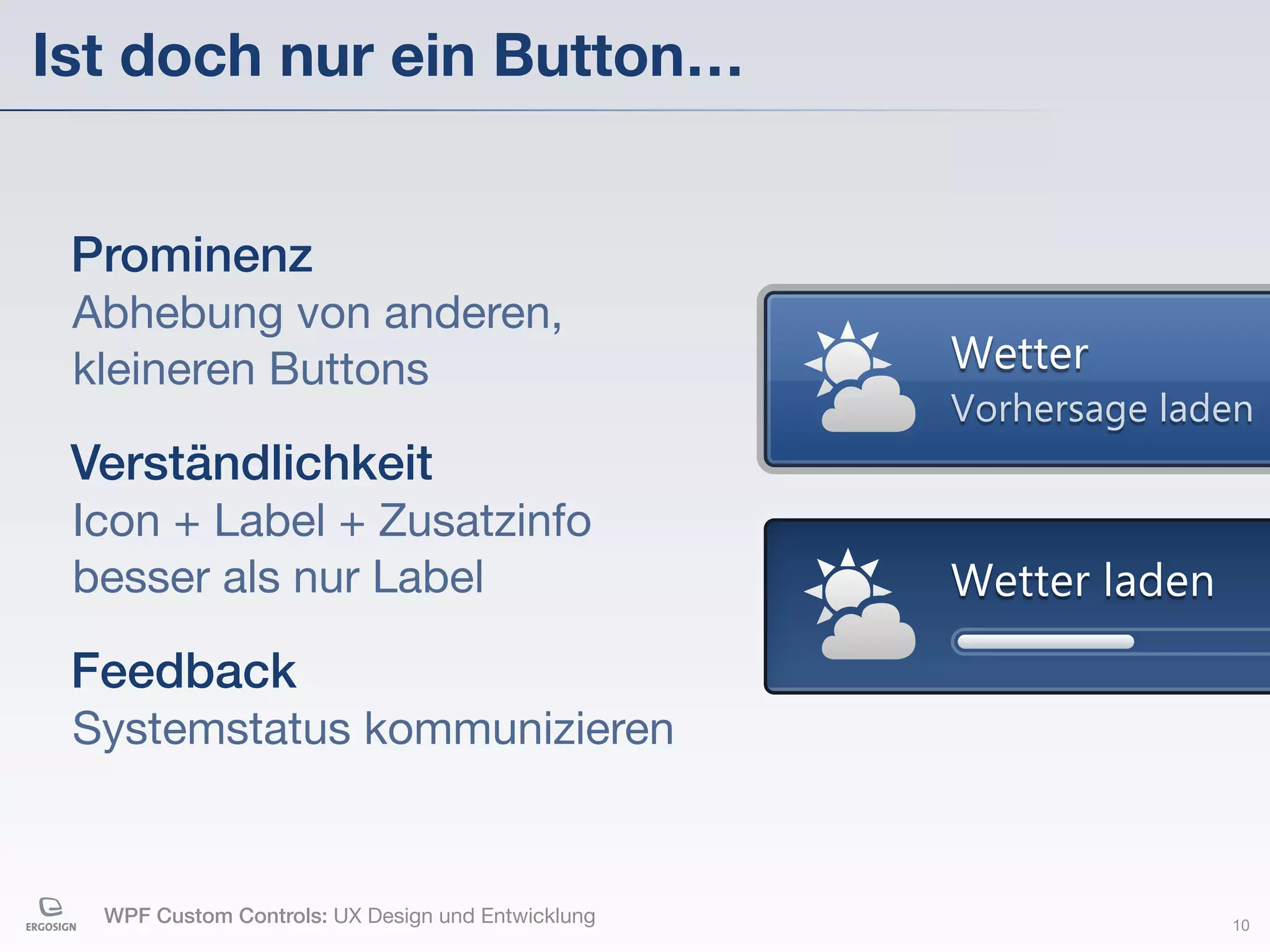 Ist doch nur ein Button...

Prominenz
Abhebung von anderen, kleineren Buttons

Verständlichkeit
Icon + Label + Zusatzinfo besser als nur Label

Feedback
Systemstatus kommunizieren

Wetter
Vorhersage laden

Wetter laden

ERGOSIGN

WPF Custom Controls: UX Design und Entwicklung

10